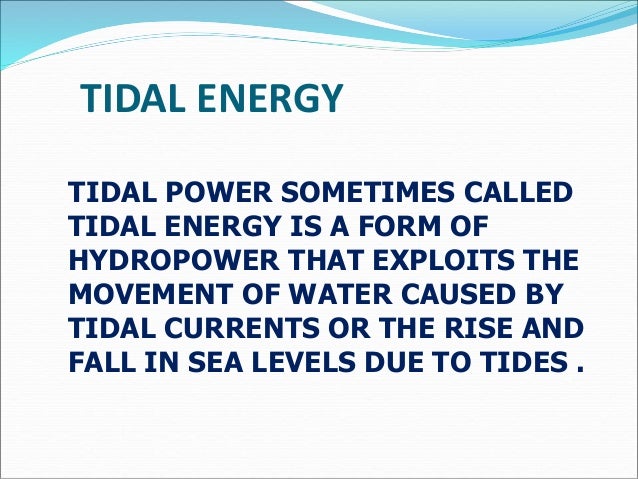 TIDAL ENERGY

TIDAL POWER SOMETIMES CALLED TIDAL ENERGY IS A FORM OF HYDROPOWER THAT EXPLOITS THE MOVEMENT OF WATER CAUSED BY TIDAL CURRENTS OR THE RISE AND FALL IN SEA LEVELS DUE TO TIDES .